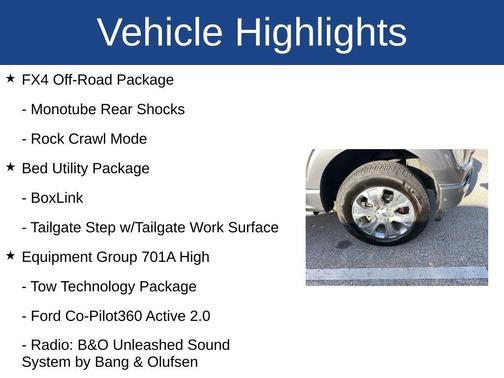 Vehicle Highlights

★ FX4 Off-Road Package

- Monotube Rear Shocks

- Rock Crawl Mode

★ Bed Utility Package

- BoxLink

- Tailgate Step w/Tailgate Work Surface

★ Equipment Group 701A High

- Tow Technology Package

- Ford Co-Pilot360 Active 2.0

- Radio: B&O Unleashed Sound System by Bang & Olufsen